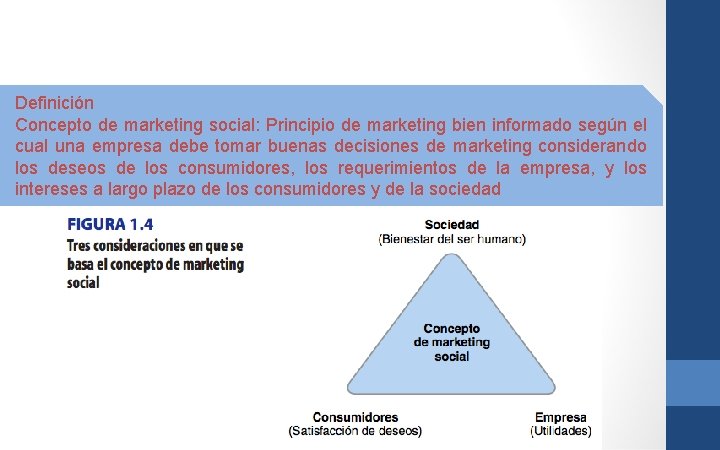 Definición
Concepto de marketing social: Principio de marketing bien informado según el cual una empresa debe tomar buenas decisiones de marketing considerando los deseos de los consumidores, los requerimientos de la empresa, y los intereses a largo plazo de los consumidores y de la sociedad

FIGURA 1.4
Tres consideraciones en que se basa el concepto de marketing social

Sociedad
(Bienestar del ser humano)

Concepto de marketing social

Consumidores
(Satisfacción de deseos)

Empresa
(Utilidades)